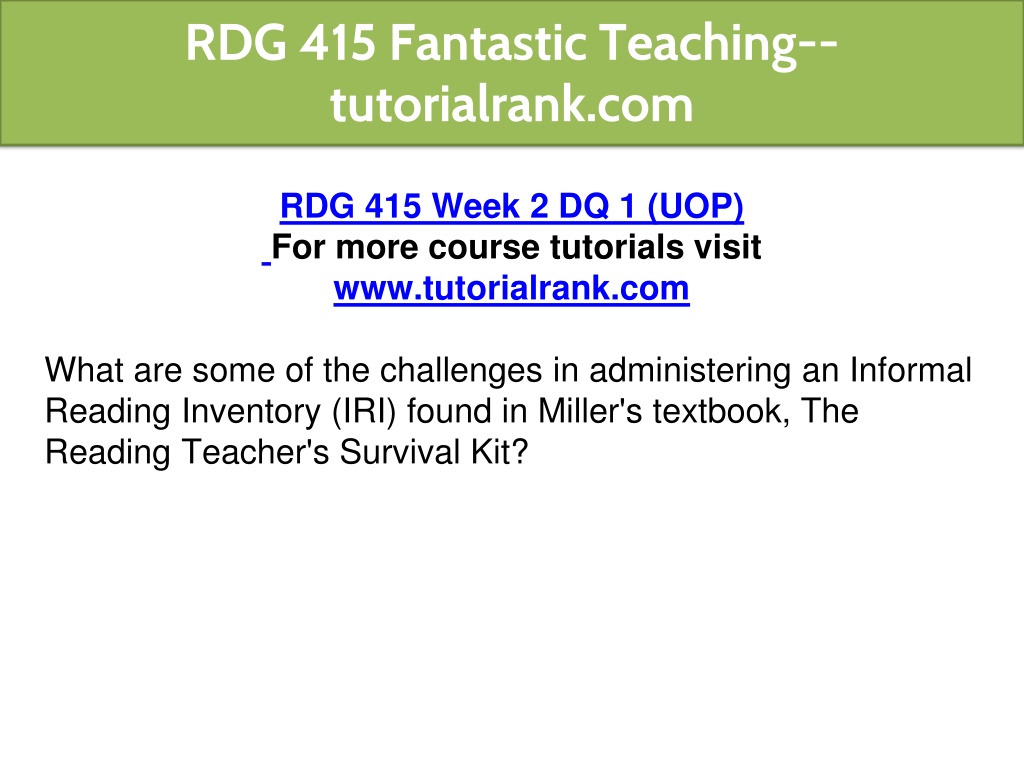 RDG 415 Fantastic Teaching--tutorialrank.com

RDG 415 Week 2 DQ 1 (UOP)
For more course tutorials visit
www.tutorialrank.com

What are some of the challenges in administering an Informal Reading Inventory (IRI) found in Miller's textbook, The Reading Teacher's Survival Kit?